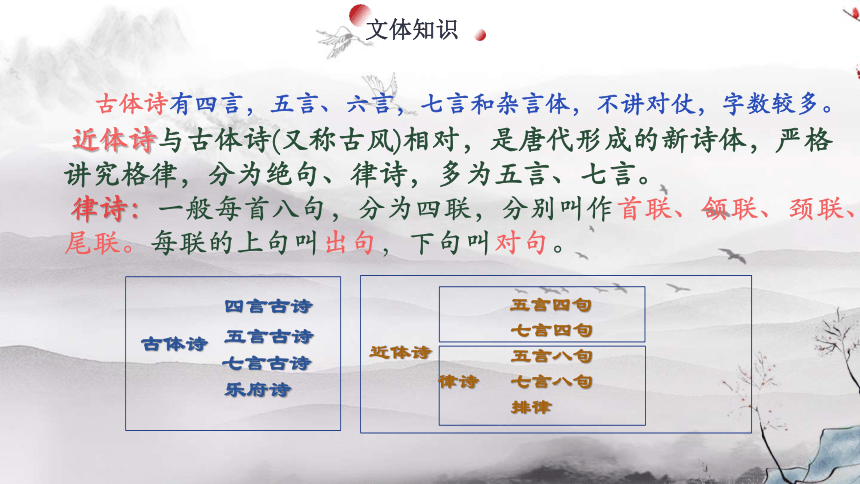 文体知识

古体诗有四言，五言、六言、七言和杂言体，不讲对仗，字数较多。

近体诗与古体诗(又称古风)相对，是唐代形成的新诗体，严格讲究格律，分为绝句、律诗，多为五言、七言。

律诗：一般每首八句，分为四联，分别叫作首联、颔联、颈联、尾联。每联的上句叫出句，下句叫对句。

古体诗
四言古诗
五言古诗
七言古诗
乐府诗

近体诗
五言四句
七言四句
律诗
五言八句
七言八句
排律